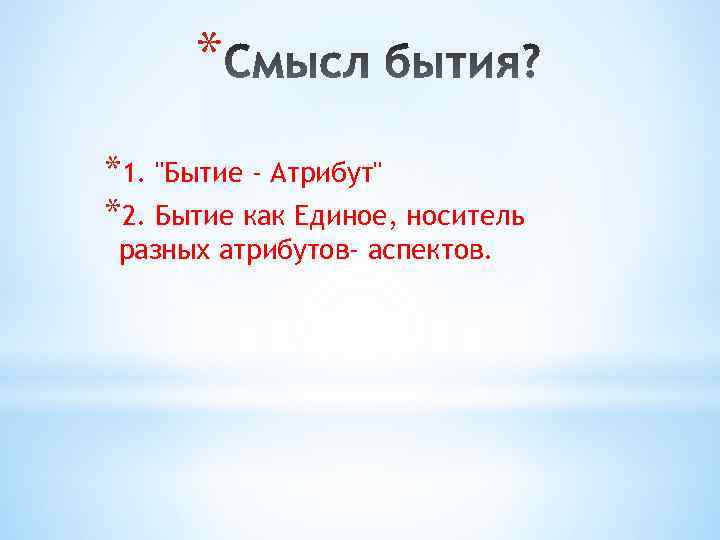 *Смысл бытия?

*1. "Бытие - Атрибут"

*2. Бытие как Единое, носитель разных атрибутов- аспектов.